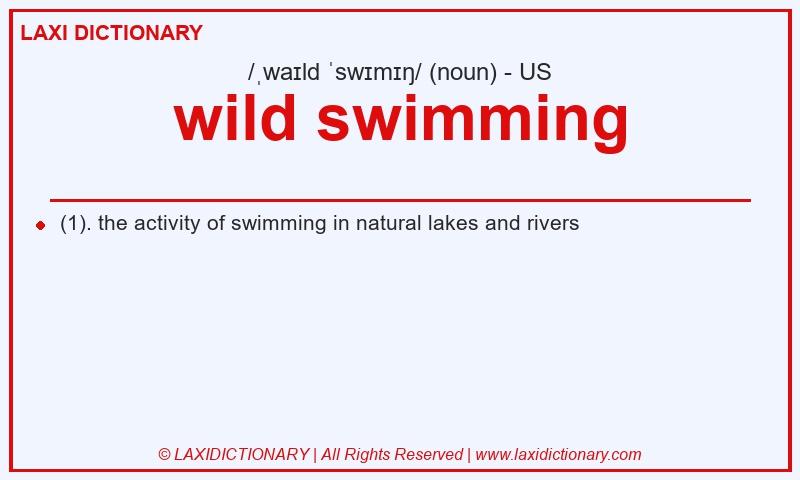 LAXI DICTIONARY

/ˌwaɪld ˈswɪmɪŋ/ (noun) - US

wild swimming

(1). the activity of swimming in natural lakes and rivers

© LAXIDICTIONARY | All Rights Reserved | www.laxidictionary.com